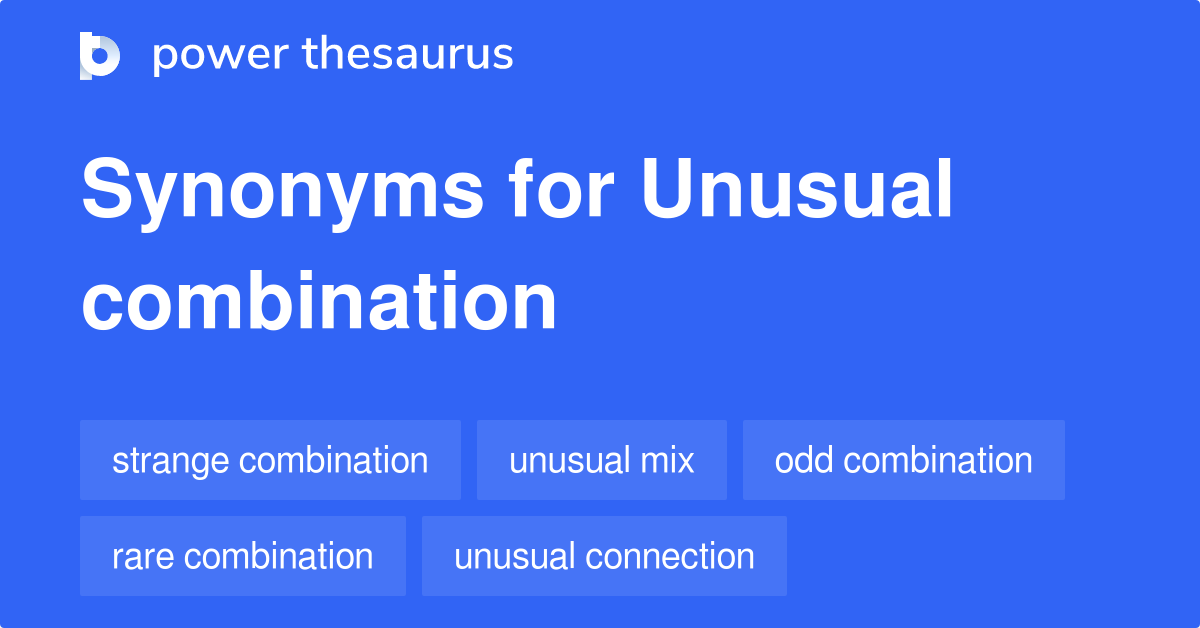 power thesaurus

Synonyms for Unusual combination

strange combination
unusual mix
odd combination
rare combination
unusual connection